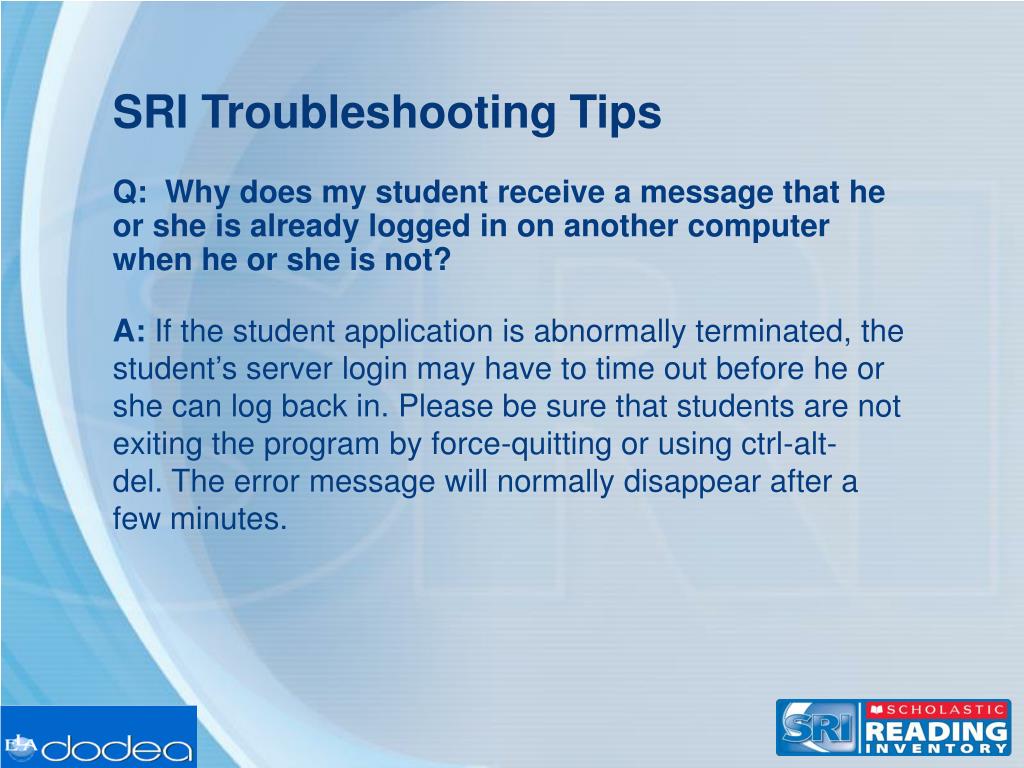 SRI Troubleshooting Tips

Q: Why does my student receive a message that he or she is already logged in on another computer when he or she is not?

A: If the student application is abnormally terminated, the student's server login may have to time out before he or she can log back in. Please be sure that students are not exiting the program by force-quitting or using ctrl-alt-del. The error message will normally disappear after a few minutes.

ELA dodea

SRI SCHOLASTIC READING INVENTORY